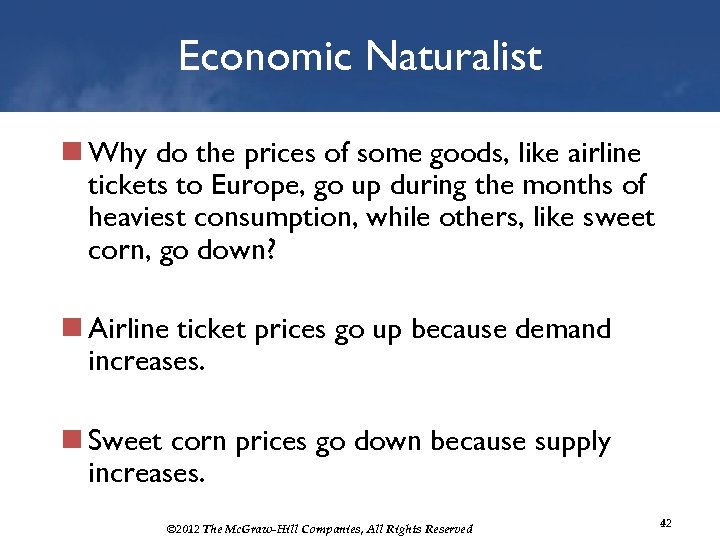 Economic Naturalist

Why do the prices of some goods, like airline tickets to Europe, go up during the months of heaviest consumption, while others, like sweet corn, go down?

Airline ticket prices go up because demand increases.

Sweet corn prices go down because supply increases.

©2012 The McGraw-Hill Companies, All Rights Reserved

42